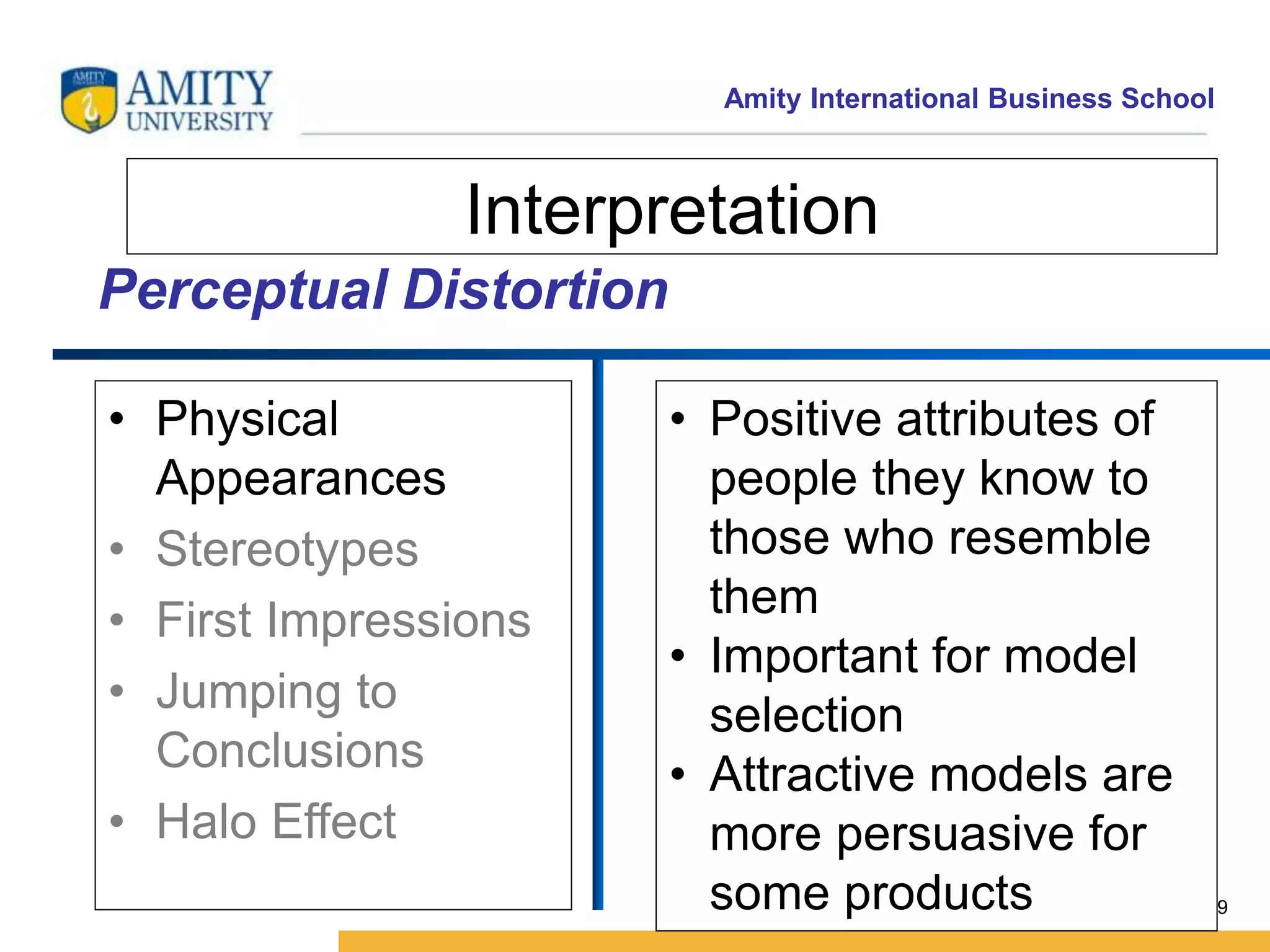 AMITY UNIVERSITY

Amity International Business School

Interpretation

Perceptual Distortion

• Physical Appearances
• Stereotypes
• First Impressions
• Jumping to Conclusions
• Halo Effect

• Positive attributes of people they know to those who resemble them
• Important for model selection
• Attractive models are more persuasive for some products

9